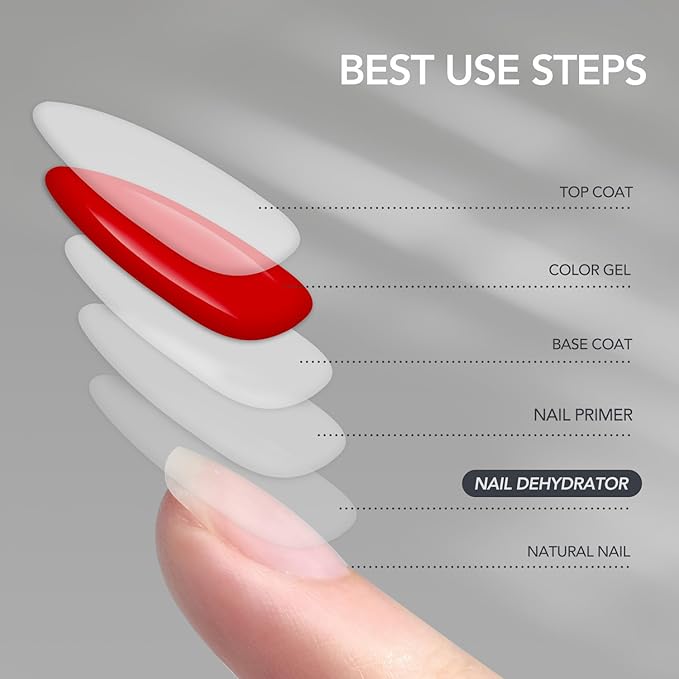 BEST USE STEPS

TOP COAT

COLOR GEL

BASE COAT

NAIL PRIMER

NAIL DEHYDRATOR

NATURAL NAIL